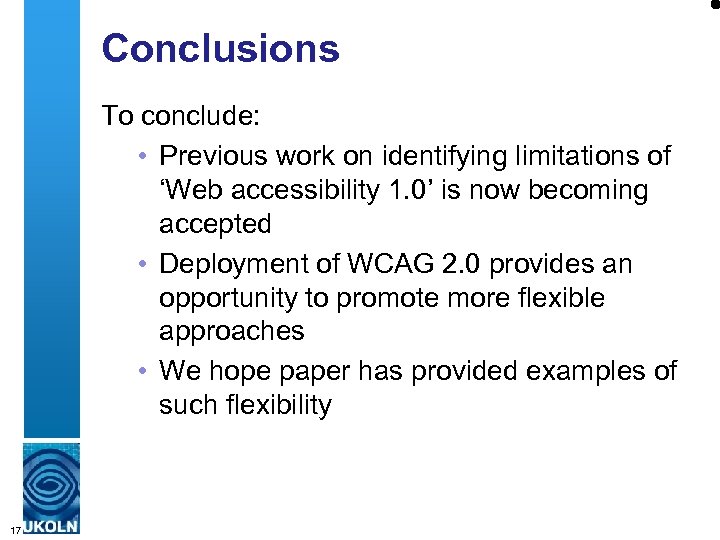 Conclusions

To conclude:

• Previous work on identifying limitations of ‘Web accessibility 1.0’ is now becoming accepted
• Deployment of WCAG 2.0 provides an opportunity to promote more flexible approaches
• We hope paper has provided examples of such flexibility

17

UKOLN